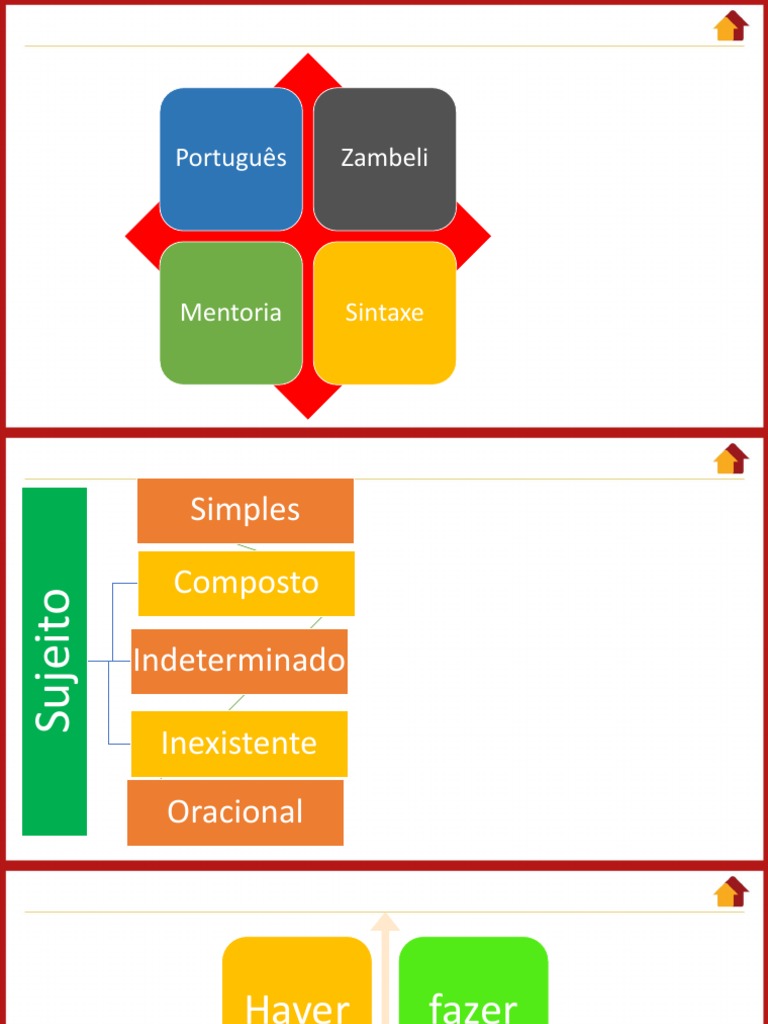 Português
Zambeli
Mentoria
Sintaxe

Sujeito
Simples
Composto
Indeterminado
Inexistente
Oracional

Haver
fazer